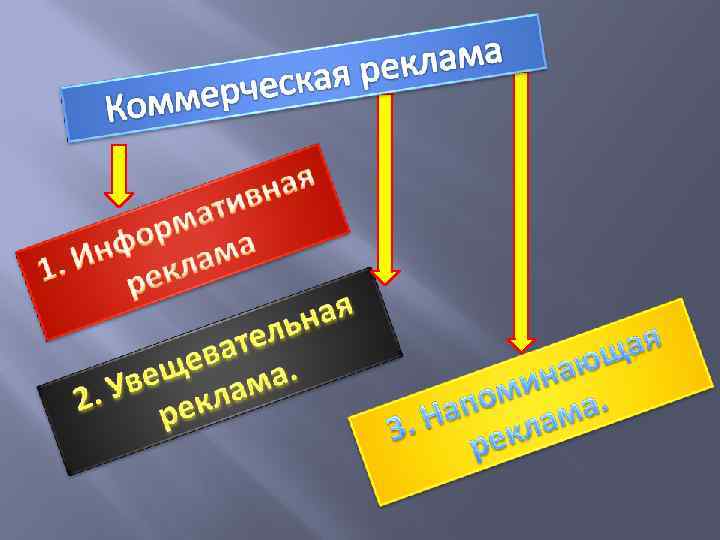 Коммерческая реклама

1. Информативная реклама

2. Увещевательная реклама.

3. Напоминающая реклама.